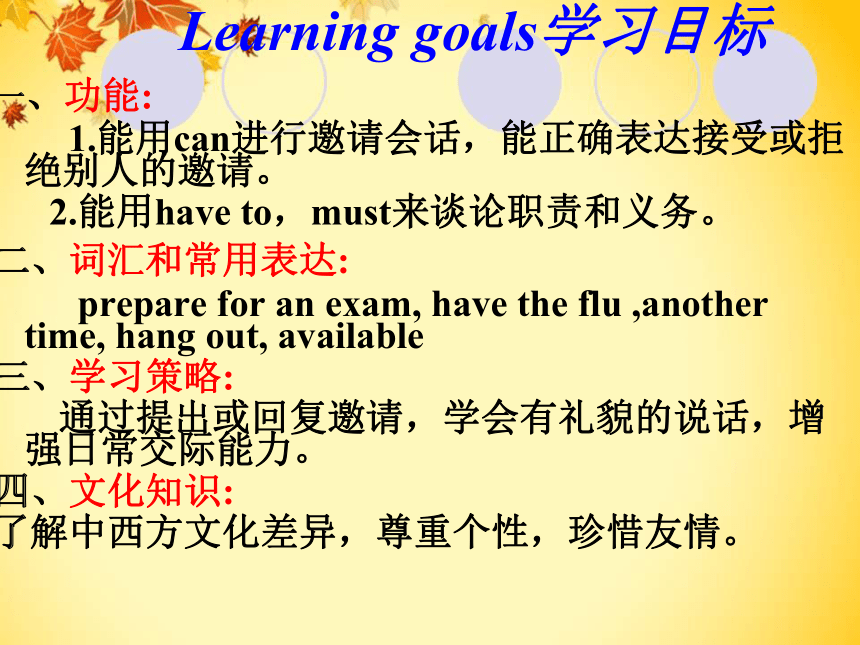 Learning goals学习目标

一、功能:

1.能用can进行邀请会话，能正确表达接受或拒绝别人的邀请。

2.能用have to，must来谈论职责和义务。

二、词汇和常用表达:

prepare for an exam, have the flu ,another time, hang out, available

三、学习策略:

通过提出或回复邀请，学会有礼貌的说话，增强日常交际能力。

四、文化知识:

了解中西方文化差异，尊重个性，珍惜友情。